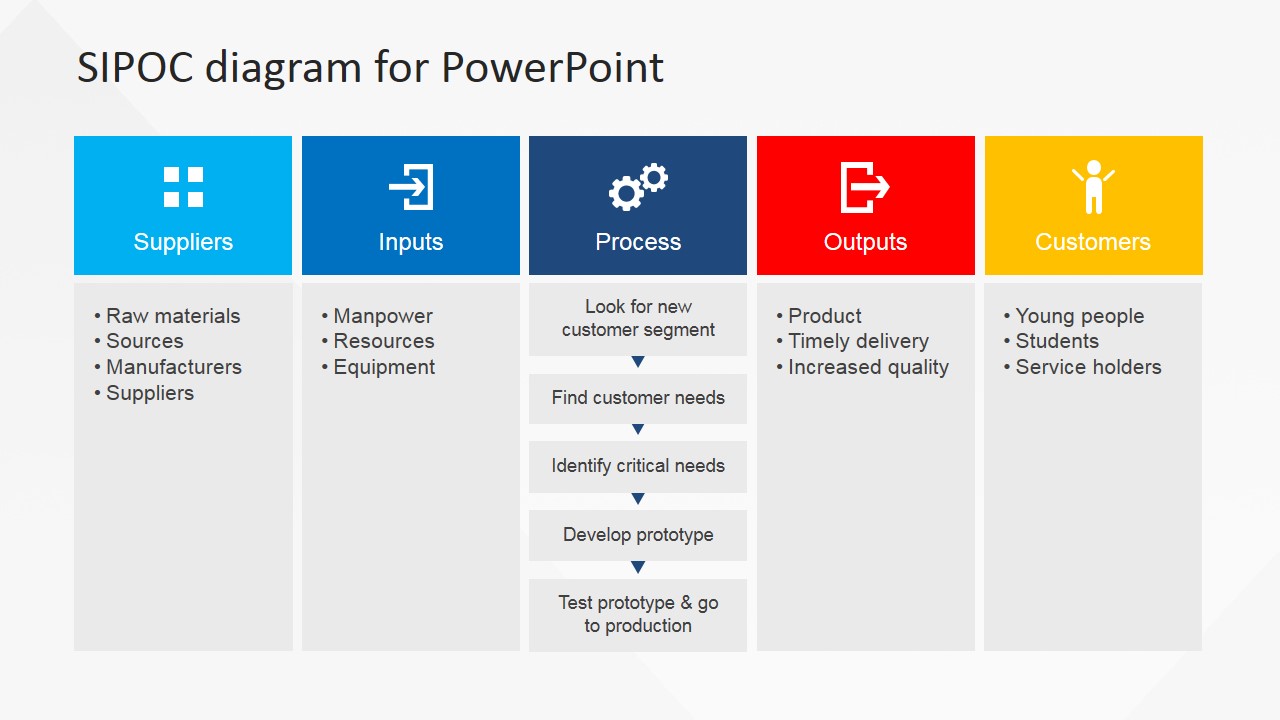 SIPOC diagram for PowerPoint

Suppliers
• Raw materials
• Sources
• Manufacturers
• Suppliers

Inputs
• Manpower
• Resources
• Equipment

Process
Look for new customer segment
Find customer needs
Identify critical needs
Develop prototype
Test prototype & go to production

Outputs
• Product
• Timely delivery
• Increased quality

Customers
• Young people
• Students
• Service holders